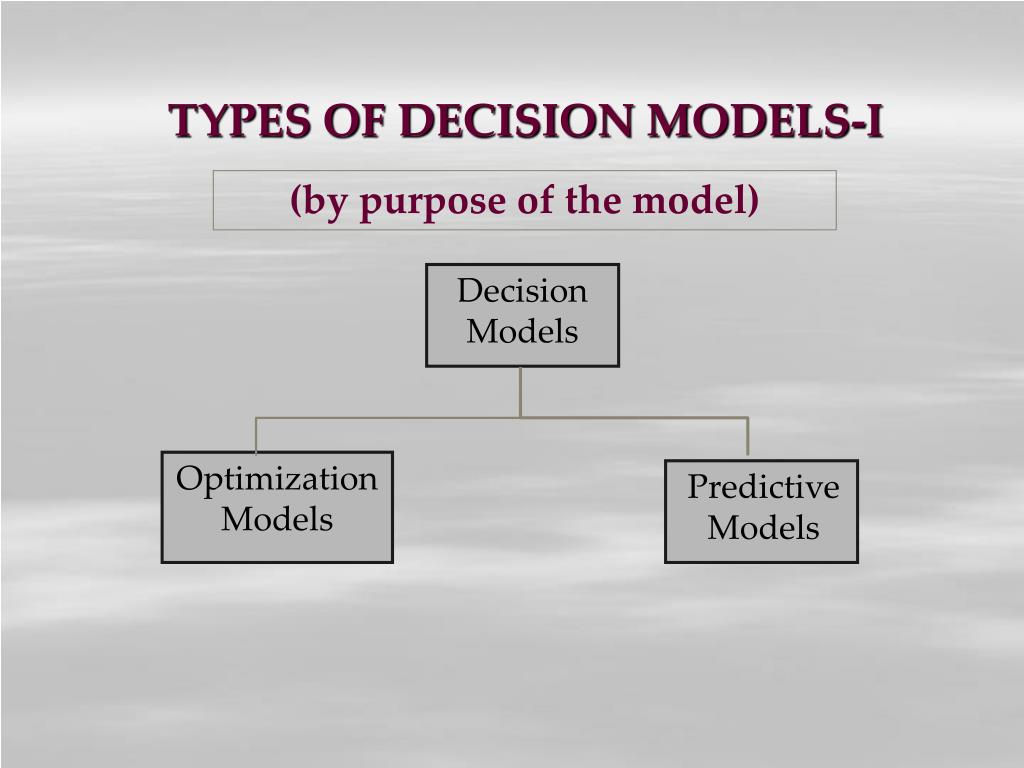 TYPES OF DECISION MODELS-I

(by purpose of the model)

Decision Models

Optimization Models

Predictive Models